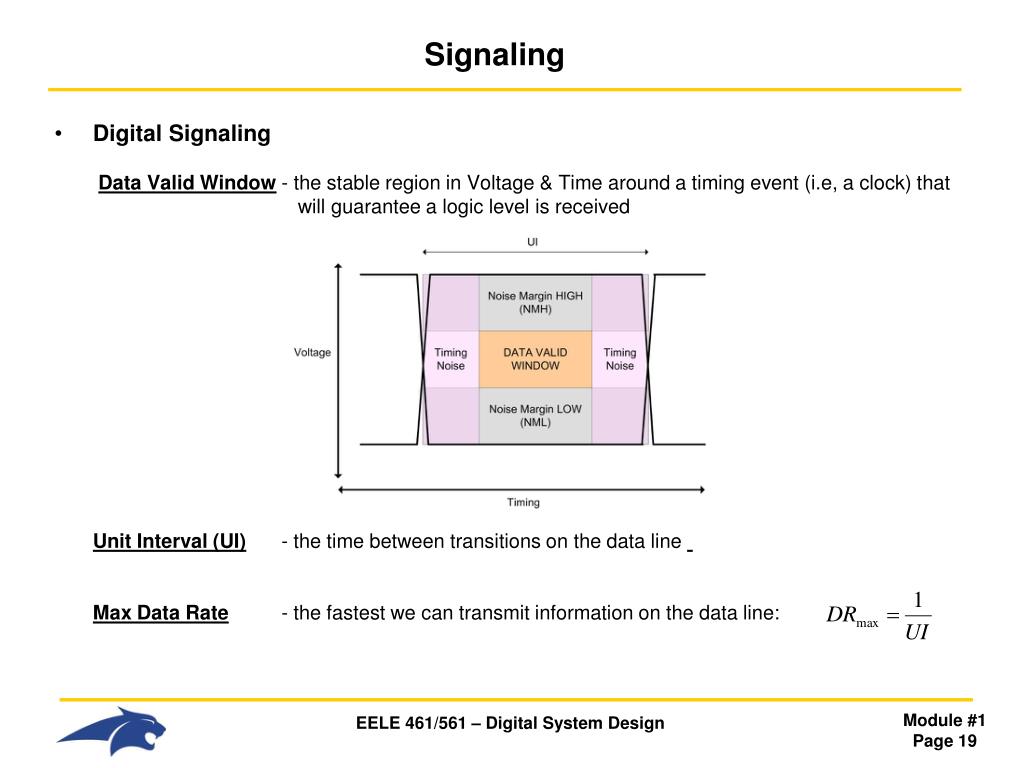 Signaling

• Digital Signaling

Data Valid Window - the stable region in Voltage & Time around a timing event (i.e, a clock) that will guarantee a logic level is received

UI

Voltage

Noise Margin HIGH (NMH)

Timing Noise

DATA VALID WINDOW

Timing Noise

Noise Margin LOW (NML)

Timing

Unit Interval (UI) - the time between transitions on the data line

Max Data Rate - the fastest we can transmit information on the data line: $DR_{\max} = \frac{1}{UI}$

EELE 461/561 – Digital System Design

Module #1
Page 19